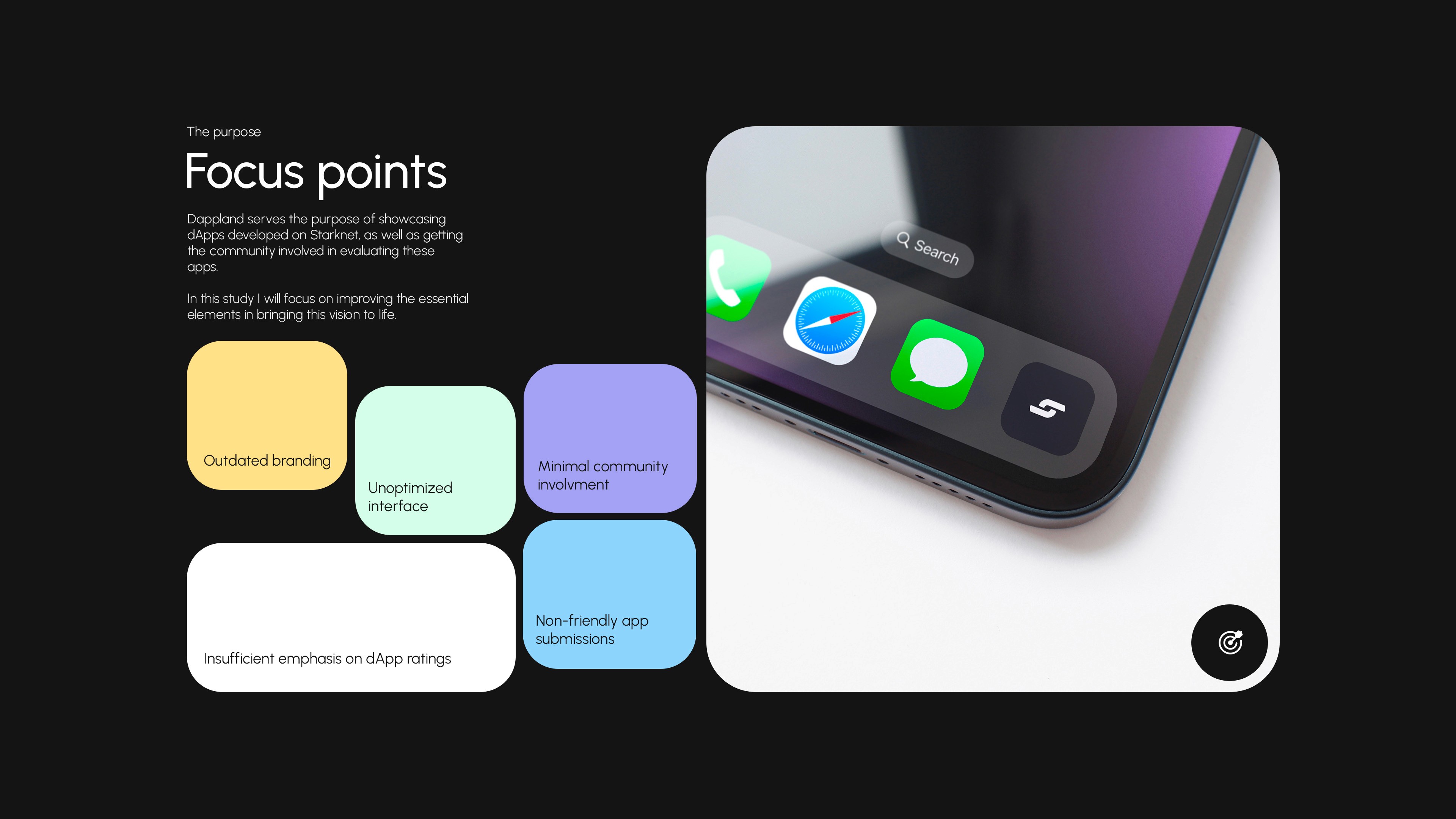 The purpose

Focus points

Dappland serves the purpose of showcasing dApps developed on Starknet, as well as getting the community involved in evaluating these apps.

In this study I will focus on improving the essential elements in bringing this vision to life.

Outdated branding

Unoptimized interface

Minimal community involvment

Insufficient emphasis on dApp ratings

Non-friendly app submissions

Search